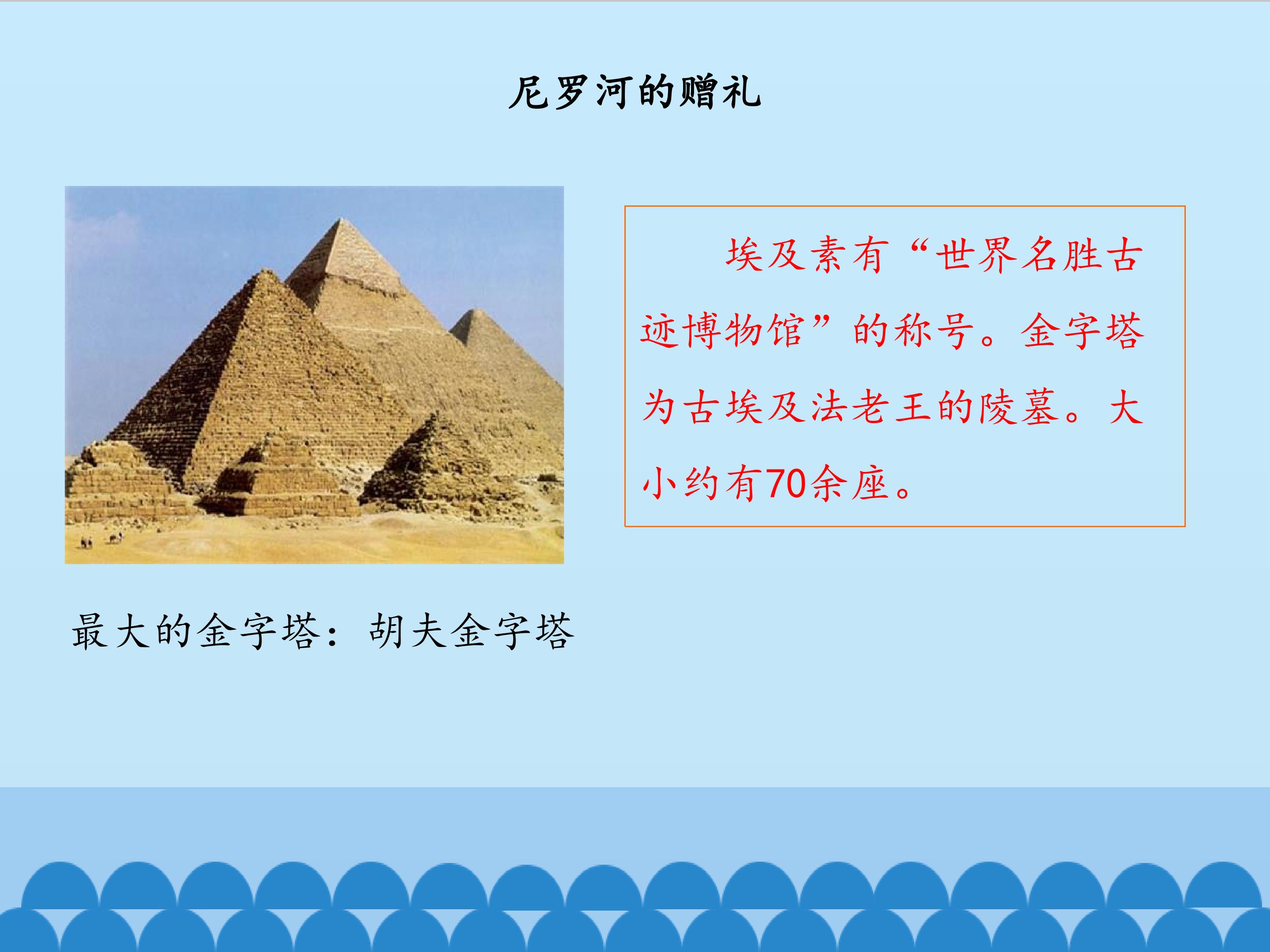 尼罗河的赠礼

埃及素有“世界名胜古迹博物馆”的称号。金字塔为古埃及法老王的陵墓。大小约有70余座。

最大的金字塔：胡夫金字塔